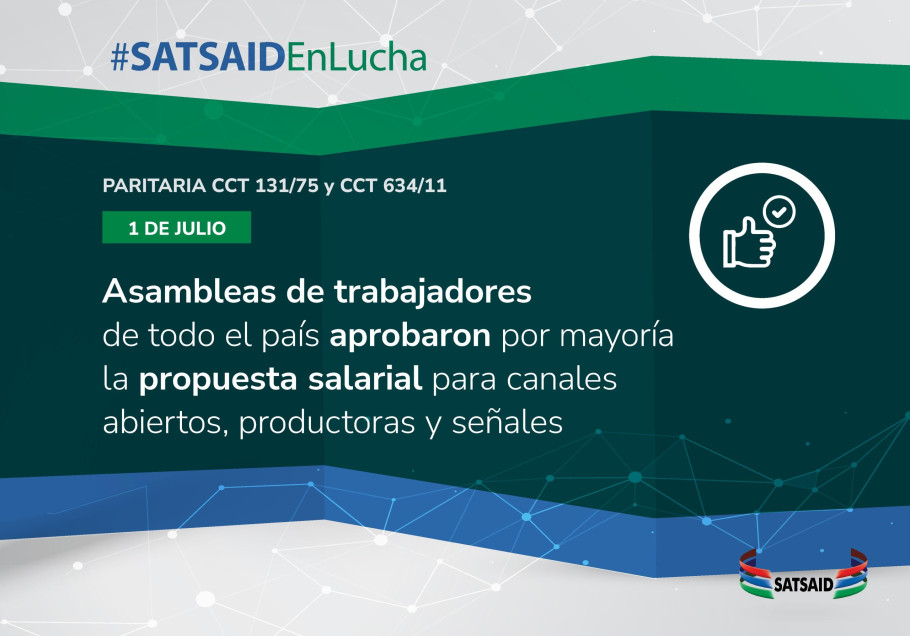 #SATSAIDEnLucha

PARITARIA CCT 131/75 y CCT 634/11

1 DE JULIO

Asambleas de trabajadores de todo el país aprobaron por mayoría la propuesta salarial para canales abiertos, productoras y señales

SATSAID